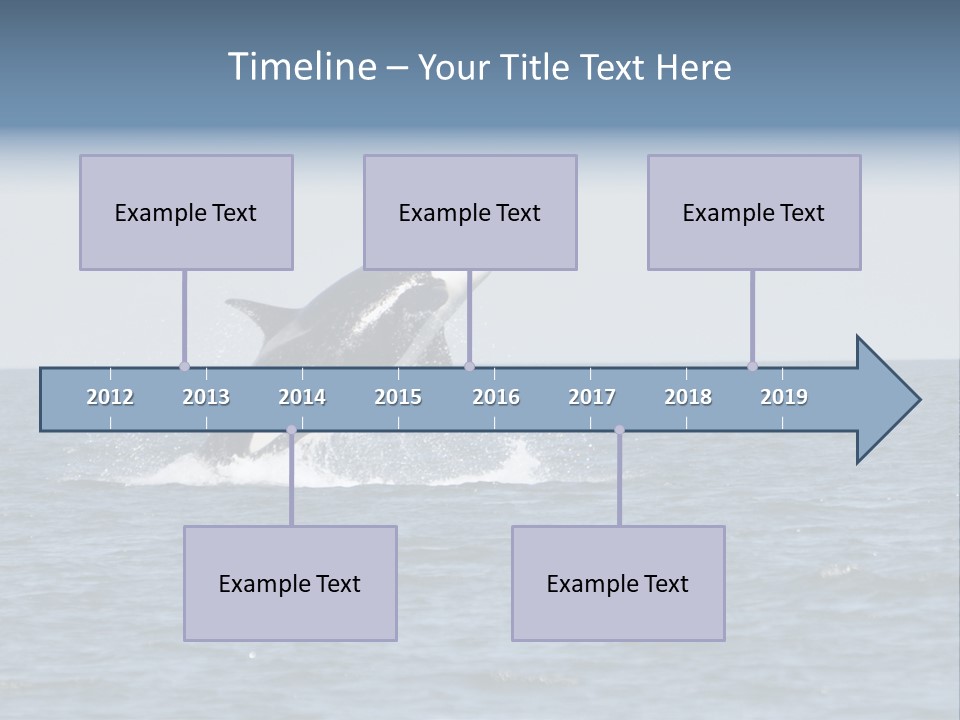 Timeline – Your Title Text Here

Example Text

Example Text

Example Text

2012 2013 2014 2015 2016 2017 2018 2019

Example Text

Example Text